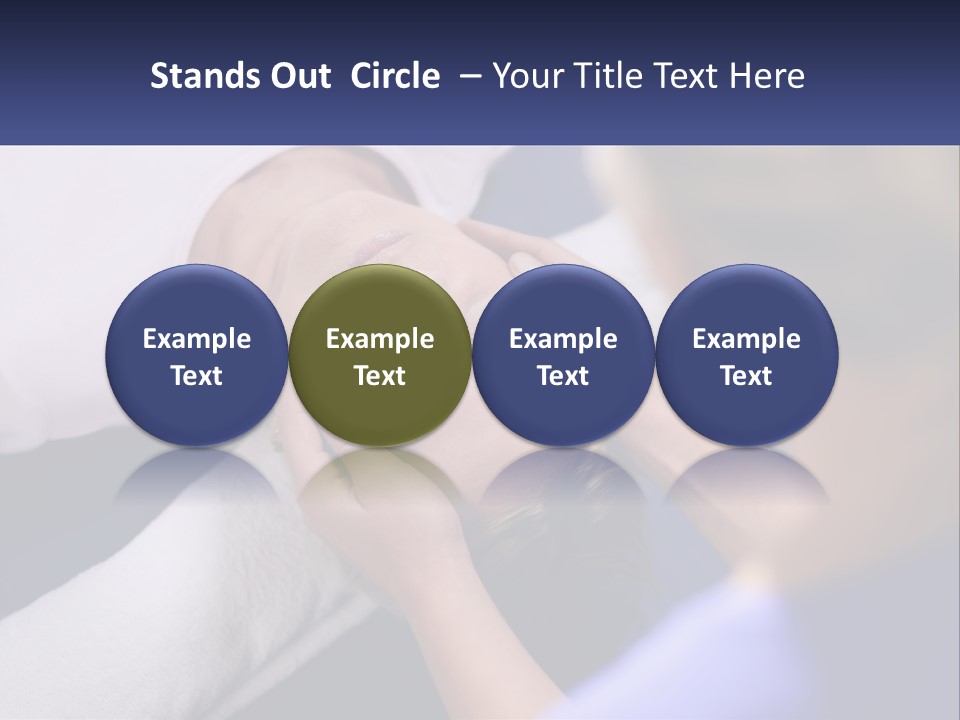 Stands Out Circle – Your Title Text Here

Example Text

Example Text

Example Text

Example Text